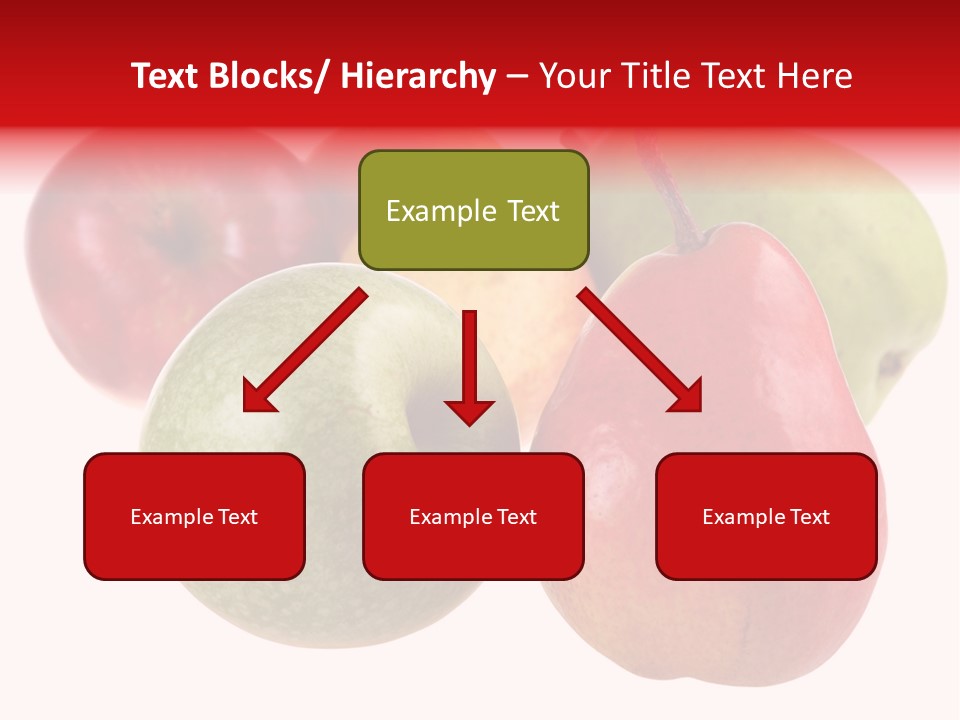 Text Blocks/ Hierarchy – Your Title Text Here

Example Text

Example Text

Example Text

Example Text